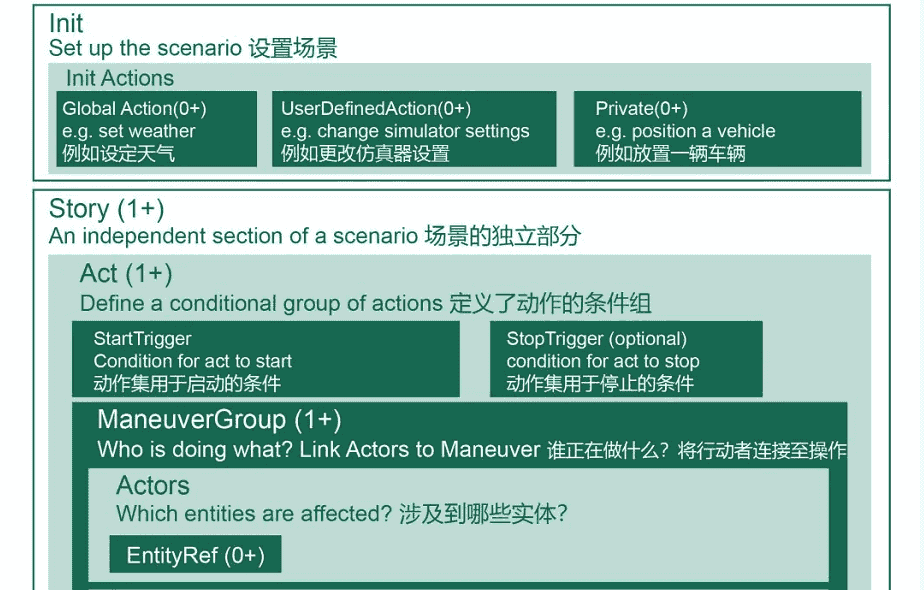 Init
Set up the scenario 设置场景

Init Actions

Global Action(0+)
e.g. set weather
例如设定天气

UserDefinedAction(0+)
e.g. change simulator settings
例如更改仿真器设置

Private(0+)
e.g. position a vehicle
例如放置一辆车辆

Story (1+)
An independent section of a scenario 场景的独立部分

Act (1+)
Define a conditional group of actions 定义了动作的条件组

StartTrigger
Condition for act to start
动作集用于启动的条件

StopTrigger (optional)
condition for act to stop
动作集用于停止的条件

ManeuverGroup (1+)
Who is doing what? Link Actors to Maneuver 谁正在做什么？将行动者连接至操作

Actors
Which entities are affected? 涉及到哪些实体？

EntityRef (0+)